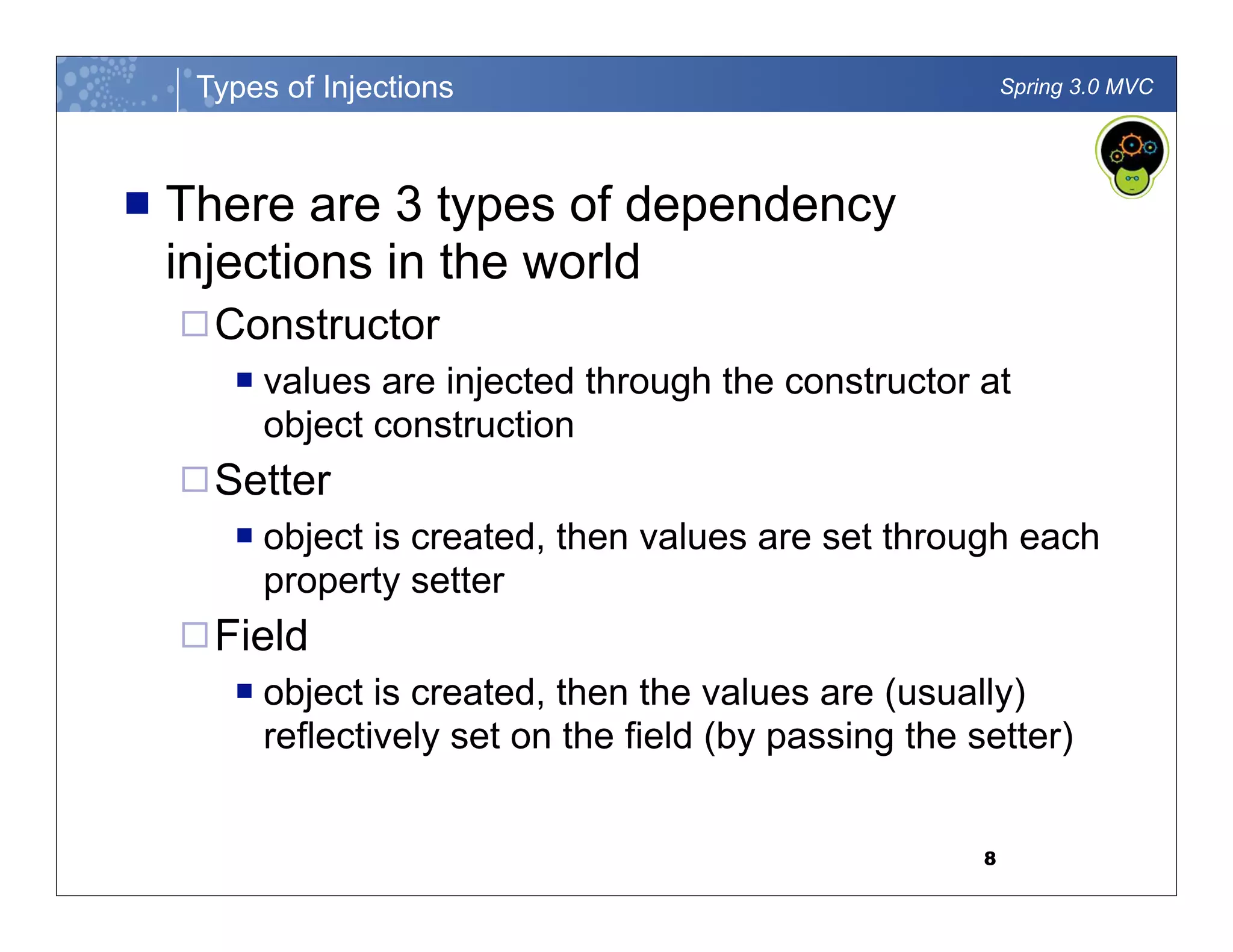 Types of Injections

Spring 3.0 MVC

There are 3 types of dependency injections in the world

Constructor

values are injected through the constructor at object construction

Setter

object is created, then values are set through each property setter

Field

object is created, then the values are (usually) reflectively set on the field (by passing the setter)

8